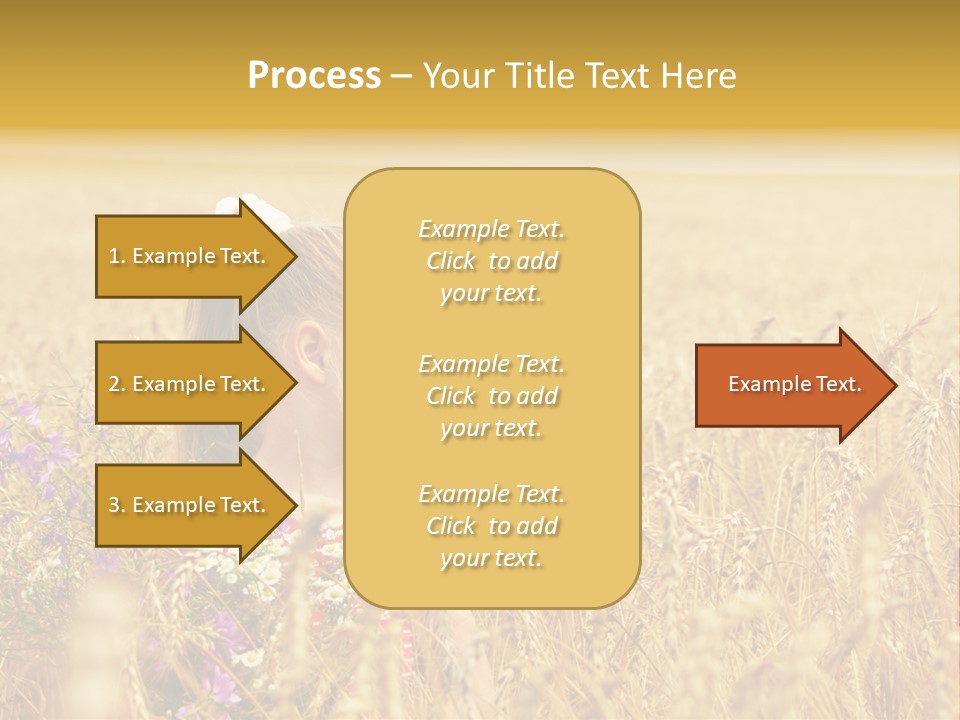 Process – Your Title Text Here

1. Example Text.

2. Example Text.

3. Example Text.

Example Text. Click to add your text.

Example Text. Click to add your text.

Example Text. Click to add your text.

Example Text.